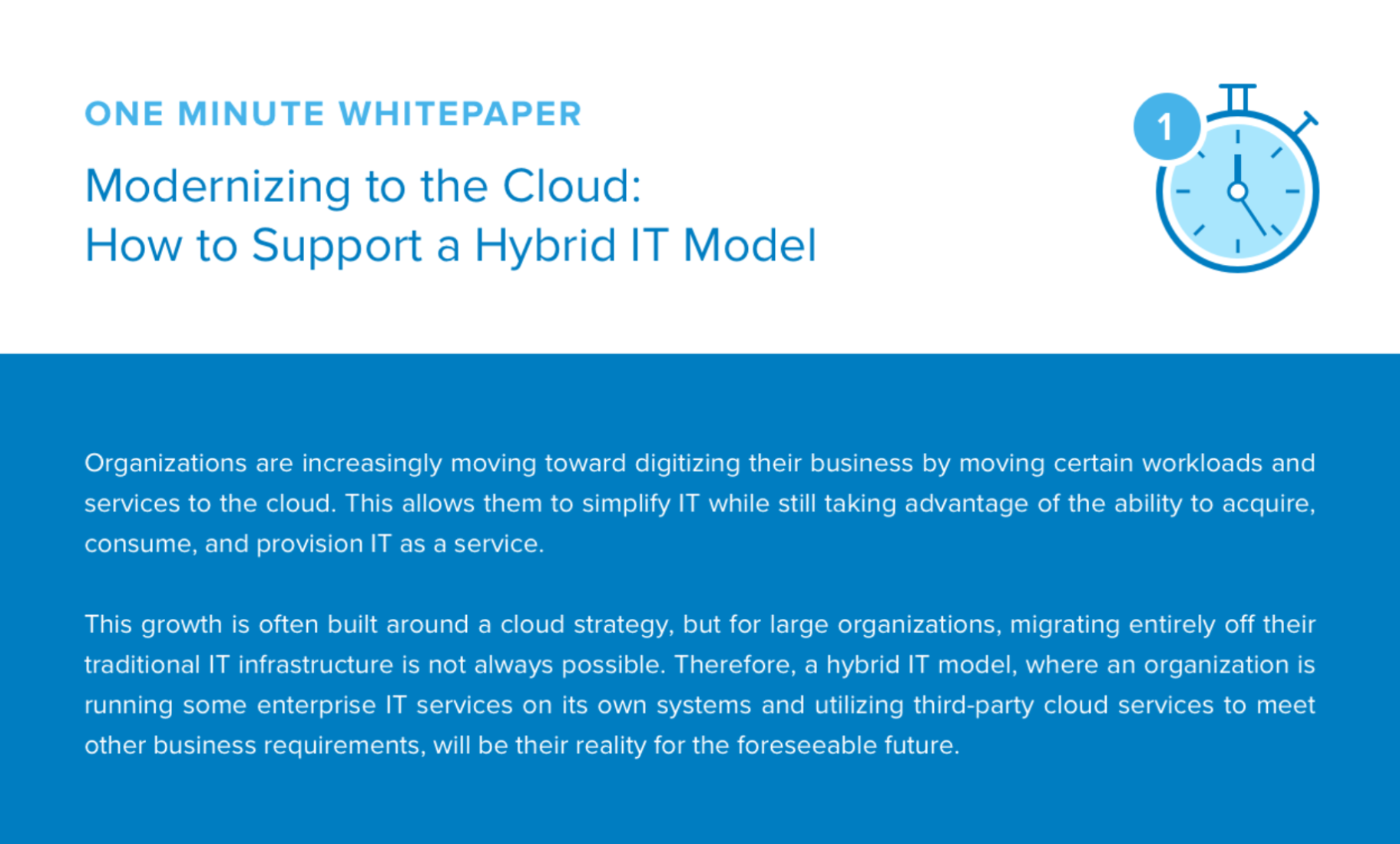 ONE MINUTE WHITEPAPER

Modernizing to the Cloud:
How to Support a Hybrid IT Model

1

Organizations are increasingly moving toward digitizing their business by moving certain workloads and services to the cloud. This allows them to simplify IT while still taking advantage of the ability to acquire, consume, and provision IT as a service.

This growth is often built around a cloud strategy, but for large organizations, migrating entirely off their traditional IT infrastructure is not always possible. Therefore, a hybrid IT model, where an organization is running some enterprise IT services on its own systems and utilizing third-party cloud services to meet other business requirements, will be their reality for the foreseeable future.